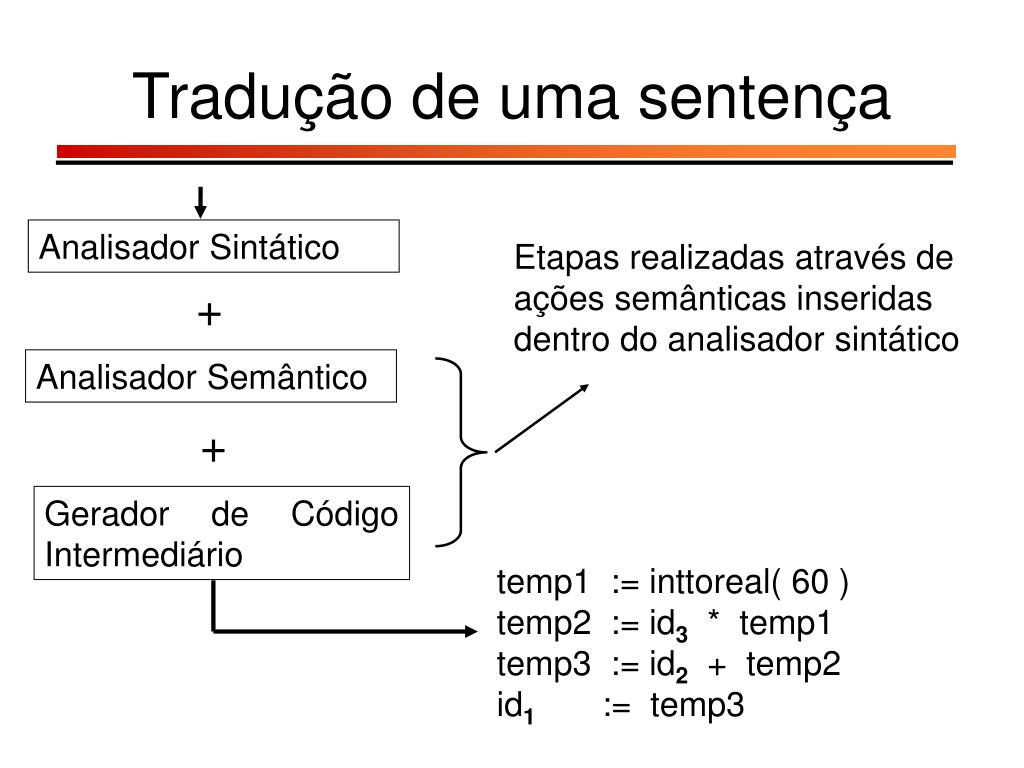 Tradução de uma sentença

Analisador Sintático

+

Analisador Semântico

+

Gerador de Código Intermediário

Etapas realizadas através de ações semânticas inseridas dentro do analisador sintático

temp1 := inttoreal( 60 )
temp2 := id$_3$ * temp1
temp3 := id$_2$ + temp2
id$_1$ := temp3